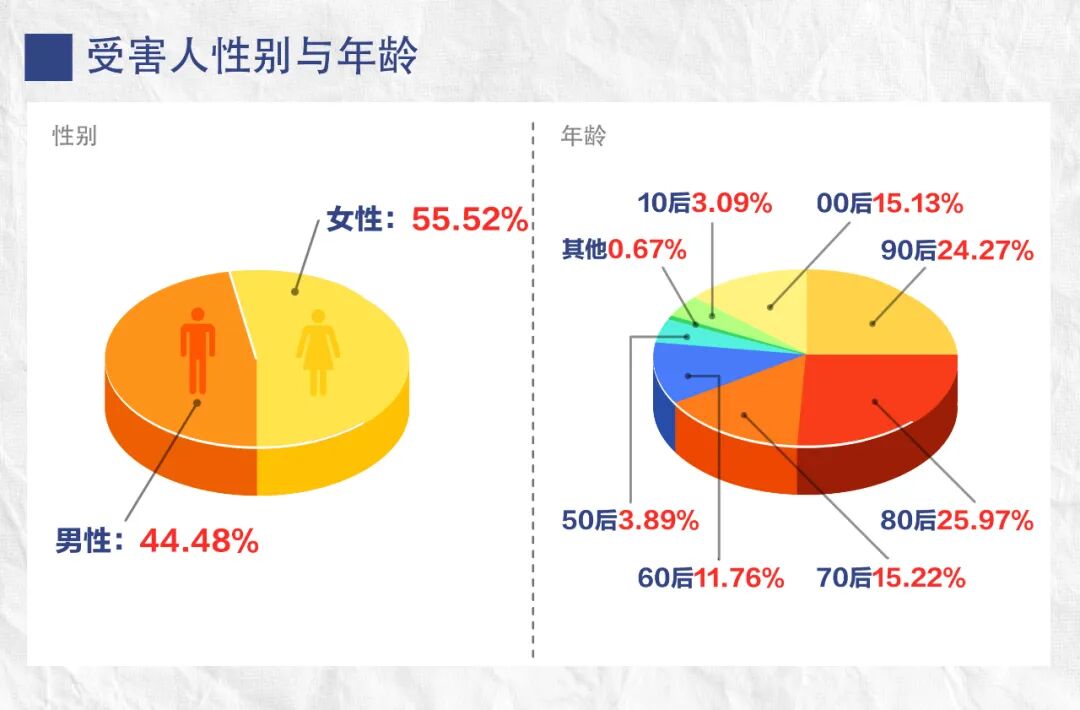 受害人性别与年龄

性别

女性：55.52%

男性：44.48%

年龄

10后3.09%

00后15.13%

其他0.67%

90后24.27%

50后3.89%

80后25.97%

60后11.76%

70后15.22%